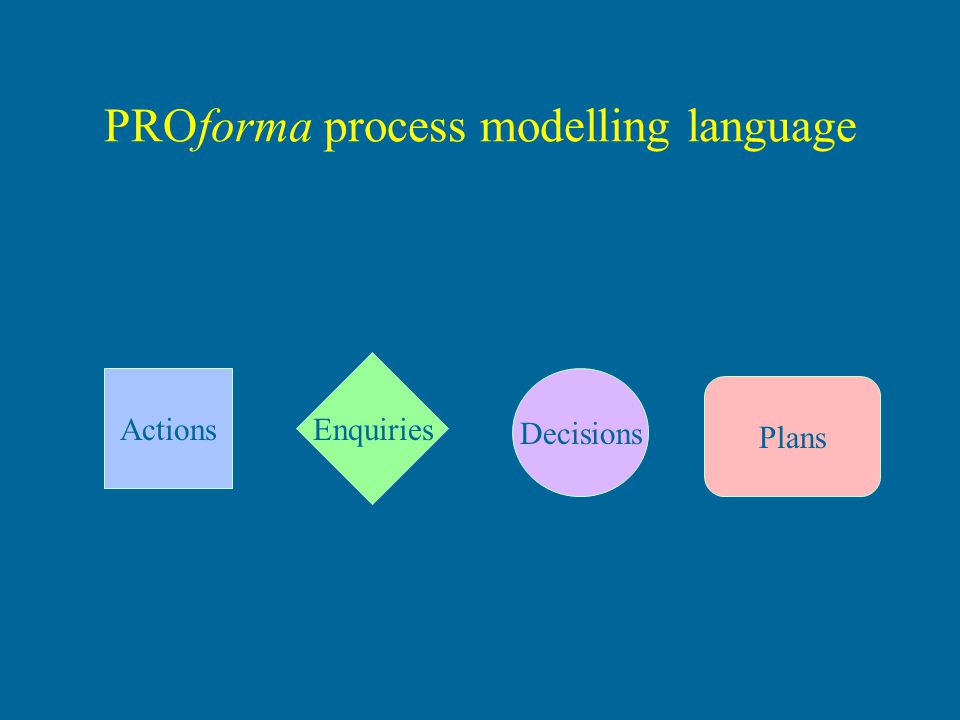 PROforma process modelling language

Actions

Enquiries

Decisions

Plans